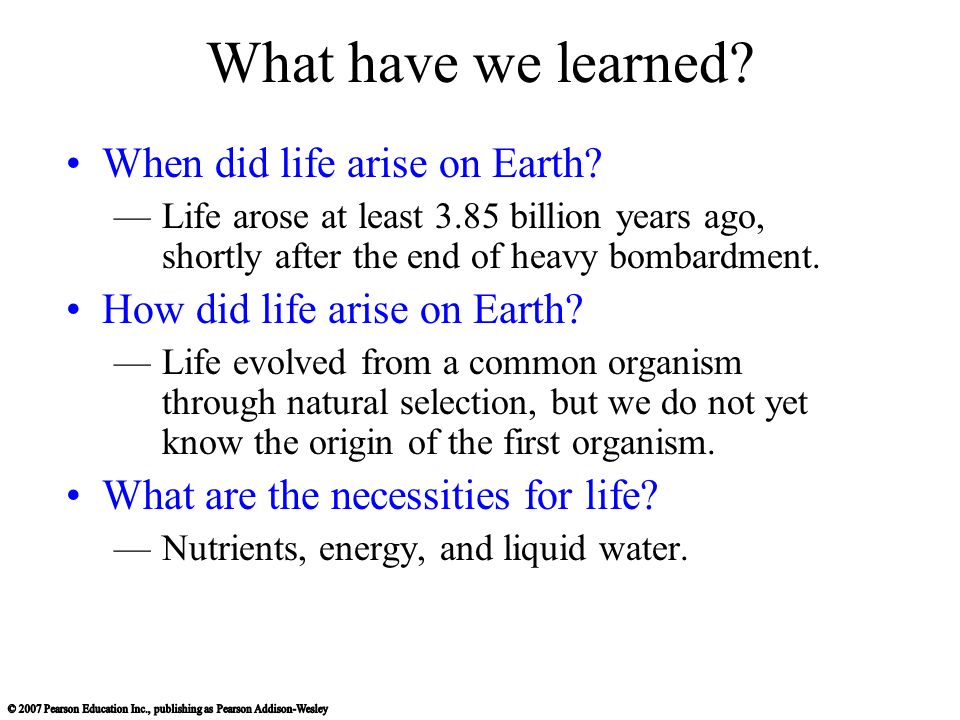 What have we learned?

• When did life arise on Earth?

— Life arose at least 3.85 billion years ago, shortly after the end of heavy bombardment.

• How did life arise on Earth?

— Life evolved from a common organism through natural selection, but we do not yet know the origin of the first organism.

• What are the necessities for life?

— Nutrients, energy, and liquid water.

© 2007 Pearson Education Inc., publishing as Pearson Addison-Wesley